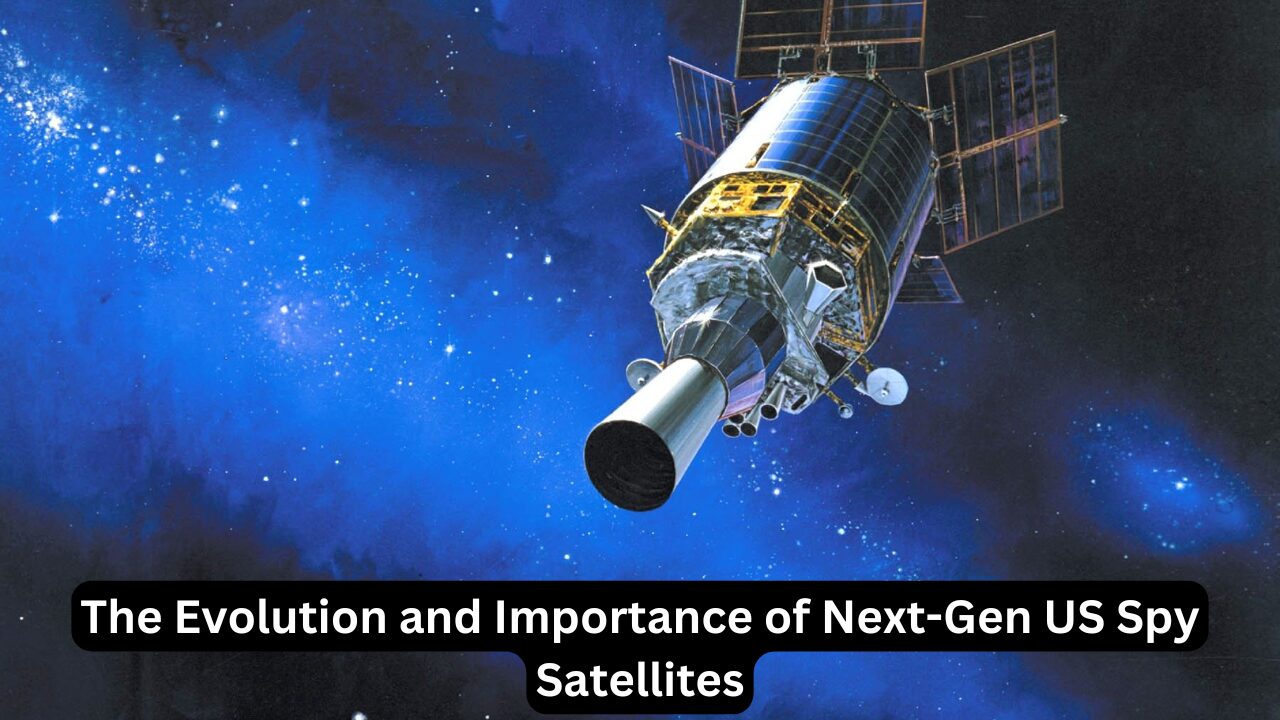 The Evolution and Importance of Next-Gen US Spy Satellites